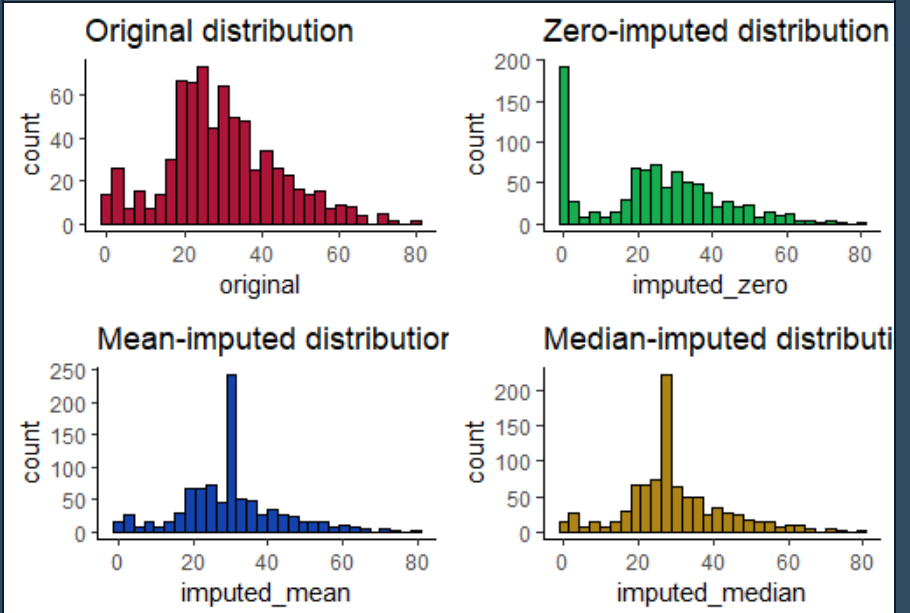 Original distribution

count

60
40
20
0

0 20 40 60 80

original

Zero-imputed distribution

count

200
150
100
50
0

0 20 40 60 80

imputed_zero

Mean-imputed distributior

count

250
200
150
100
50
0

0 20 40 60 80

imputed_mean

Median-imputed distributi

count

200
150
100
50
0

0 20 40 60 80

imputed_median